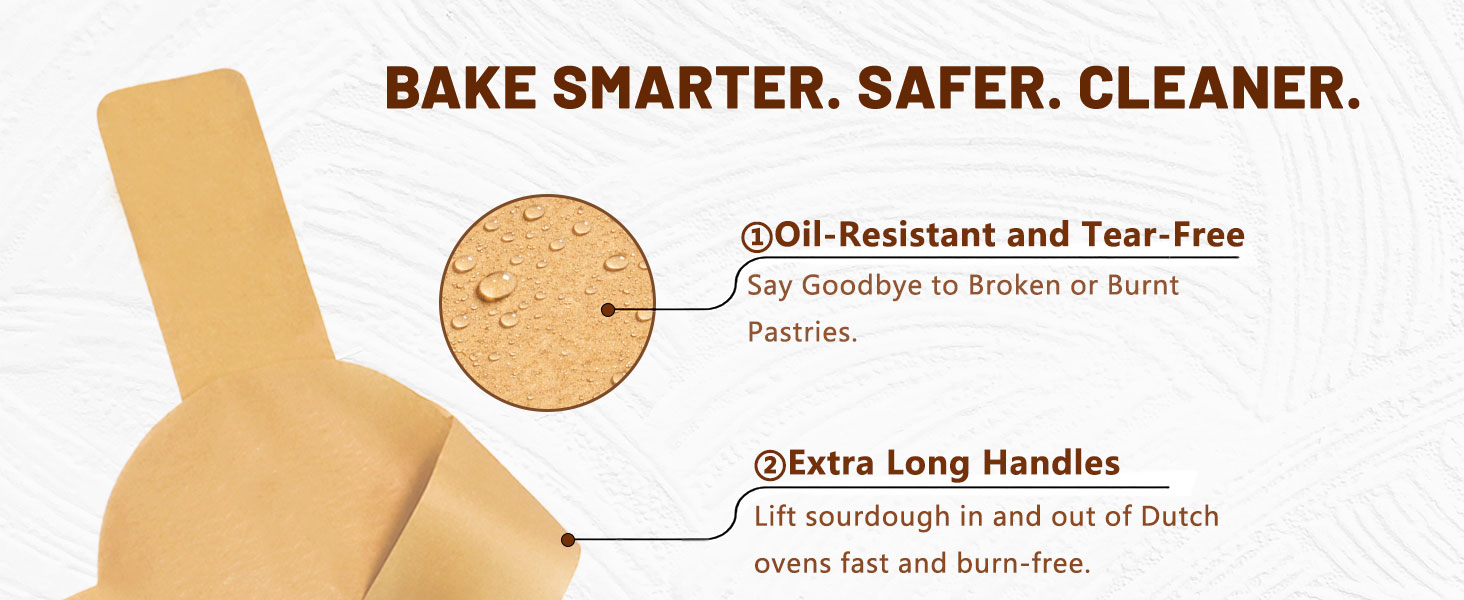 BAKE SMARTER. SAFER. CLEANER.

①Oil-Resistant and Tear-Free

Say Goodbye to Broken or Burnt Pastries.

②Extra Long Handles

Lift sourdough in and out of Dutch ovens fast and burn-free.